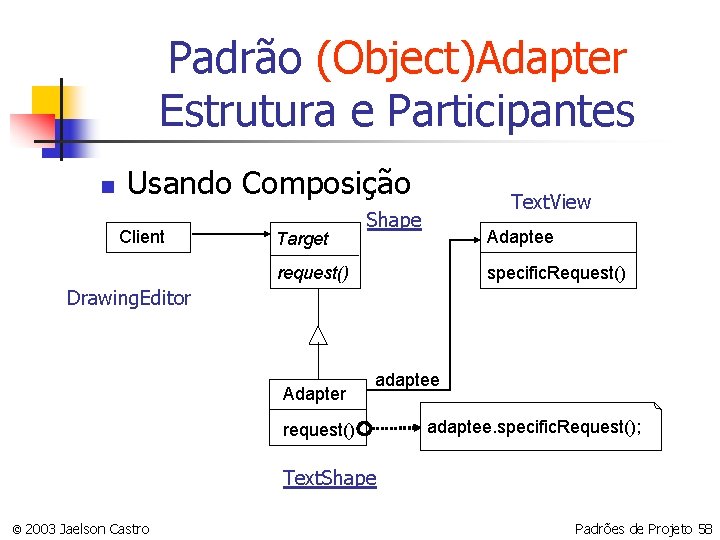 Padrão (Object)Adapter
Estrutura e Participantes

Usando Composição

TextView

Shape

Client

Target

request()

Adaptee

specificRequest()

DrawingEditor

adaptee

Adapter

request()

adaptee.specificRequest();

TextShape

© 2003 Jaelson Castro

Padrões de Projeto 58